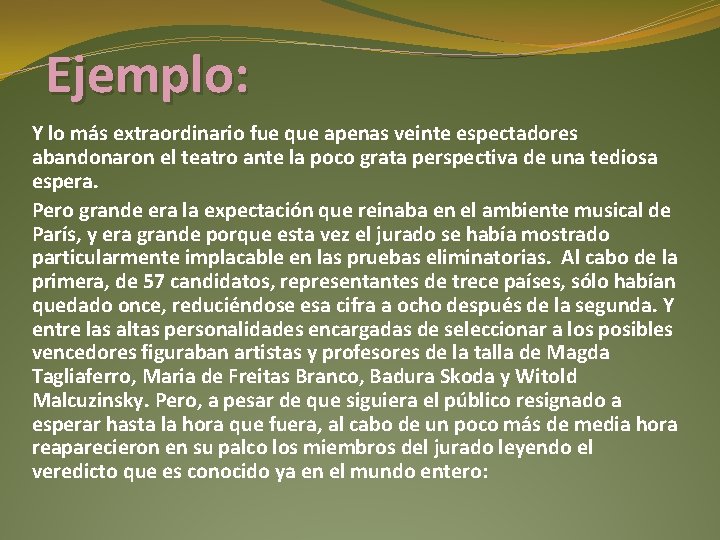 Ejemplo:

Y lo más extraordinario fue que apenas veinte espectadores abandonaron el teatro ante la poco grata perspectiva de una tediosa espera.

Pero grande era la expectación que reinaba en el ambiente musical de París, y era grande porque esta vez el jurado se había mostrado particularmente implacable en las pruebas eliminatorias. Al cabo de la primera, de 57 candidatos, representantes de trece países, sólo habían quedado once, reduciéndose esa cifra a ocho después de la segunda. Y entre las altas personalidades encargadas de seleccionar a los posibles vencedores figuraban artistas y profesores de la talla de Magda Tagliaferro, Maria de Freitas Branco, Badura Skoda y Witold Malcuzinsky. Pero, a pesar de que siguiera el público resignado a esperar hasta la hora que fuera, al cabo de un poco más de media hora reaparecieron en su palco los miembros del jurado leyendo el veredicto que es conocido ya en el mundo entero: